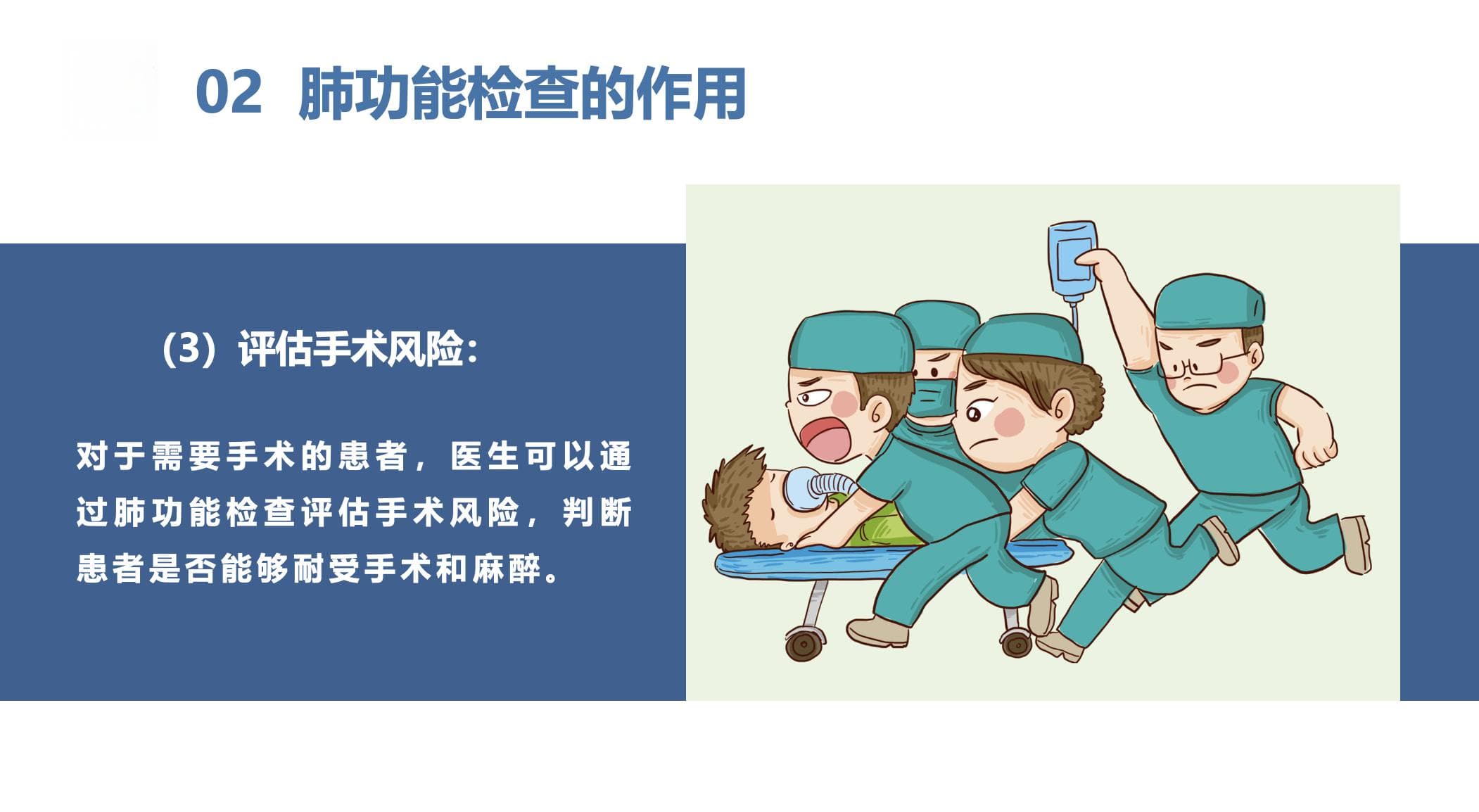 02 肺功能检查的作用

(3) 评估手术风险:

对于需要手术的患者，医生可以通过肺功能检查评估手术风险，判断患者是否能够耐受手术和麻醉。